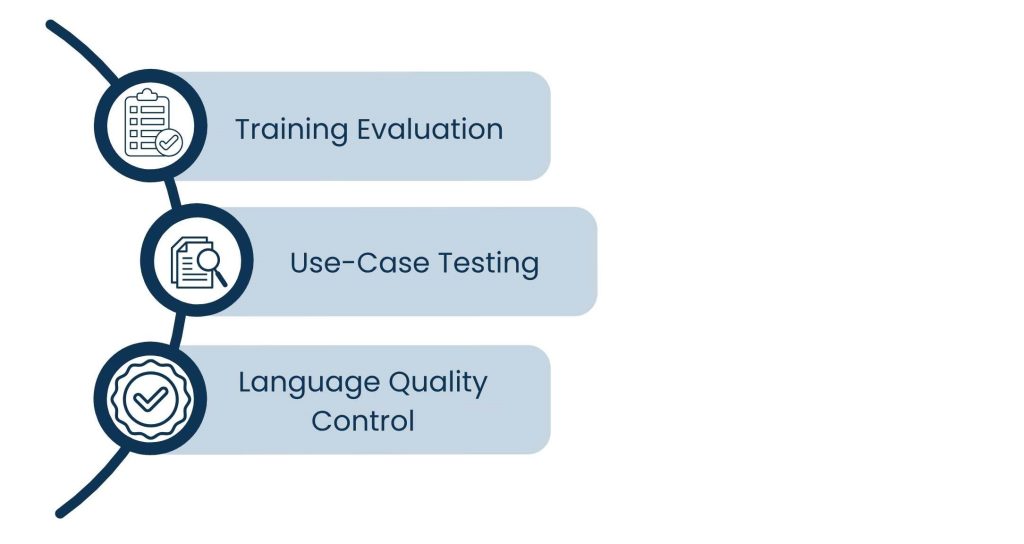 Training Evaluation

Use-Case Testing

Language Quality Control